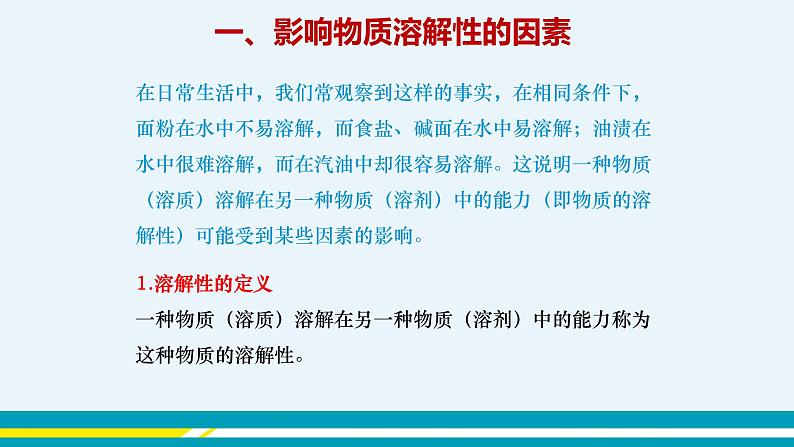 一、影响物质溶解性的因素

在日常生活中，我们常观察到这样的事实，在相同条件下，面粉在水中不易溶解，而食盐、碱面在水中易溶解；油渍在水中很难溶解，而在汽油中却很容易溶解。这说明一种物质（溶质）溶解在另一种物质（溶剂）中的能力（即物质的溶解性）可能受到某些因素的影响。

1.溶解性的定义

一种物质（溶质）溶解在另一种物质（溶剂）中的能力称为这种物质的溶解性。